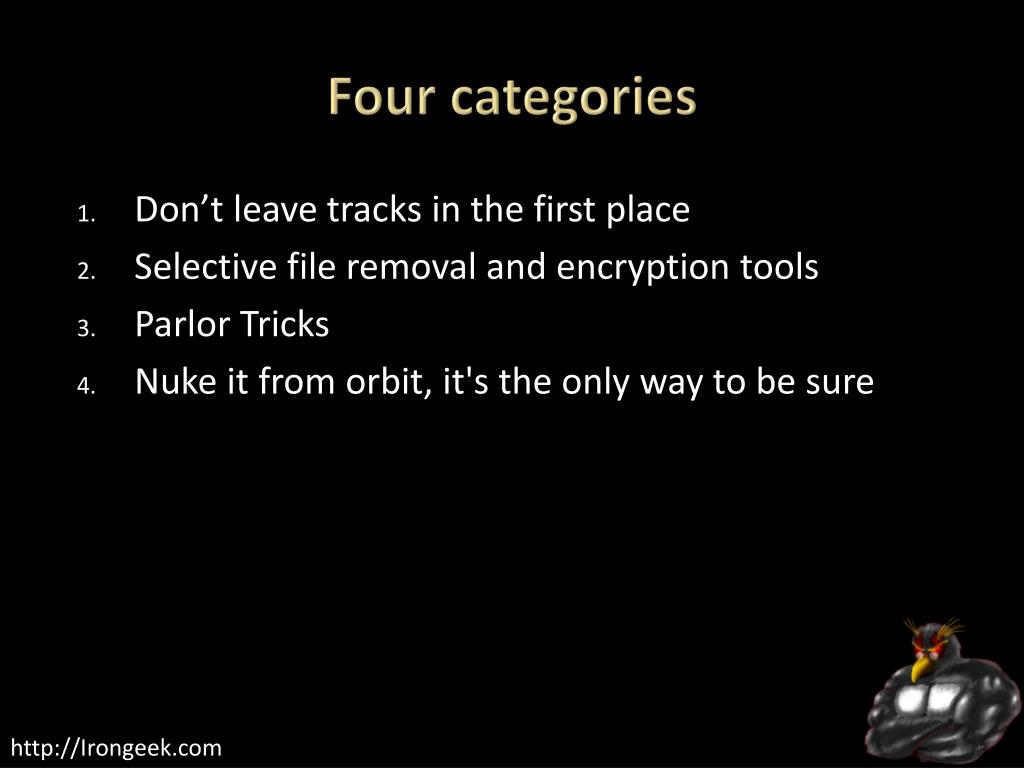 Four categories

1. Don’t leave tracks in the first place
2. Selective file removal and encryption tools
3. Parlor Tricks
4. Nuke it from orbit, it's the only way to be sure

http://Irongeek.com